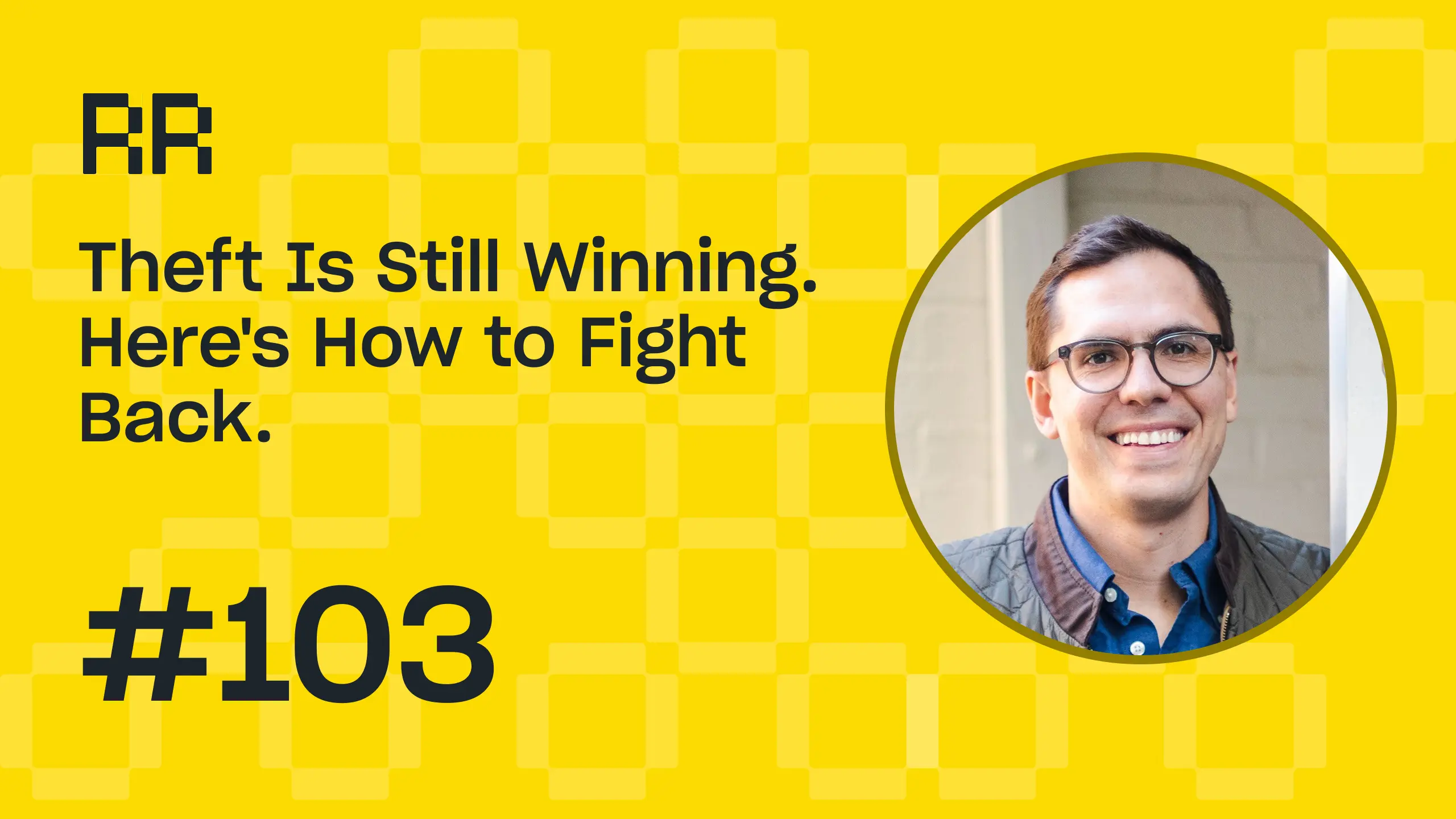 RR

Theft Is Still Winning. Here's How to Fight Back.

#103